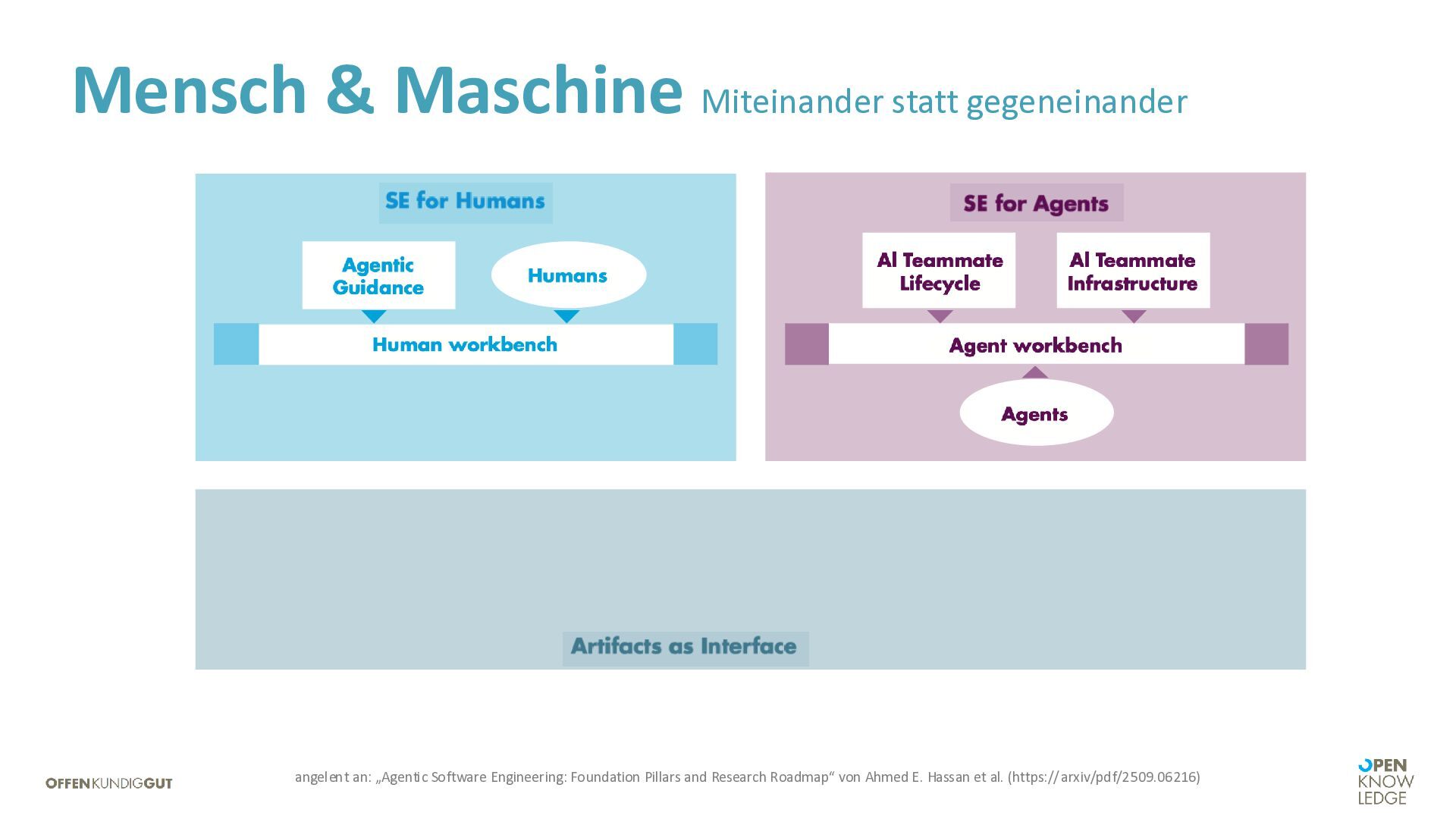 Mensch & Maschine Miteinander statt gegeneinander

SE for Humans

Agentic Guidance

Humans

Human workbench

SE for Agents

AI Teammate Lifecycle

AI Teammate Infrastructure

Agent workbench

Agents

Artifacts as Interface

OFFENKUNDIGGUT

angelent an: „Agentic Software Engineering: Foundation Pillars and Research Roadmap“ von Ahmed E. Hassan et al. (https://arxiv/pdf/2509.06216)

OPEN KNOW LEDGE